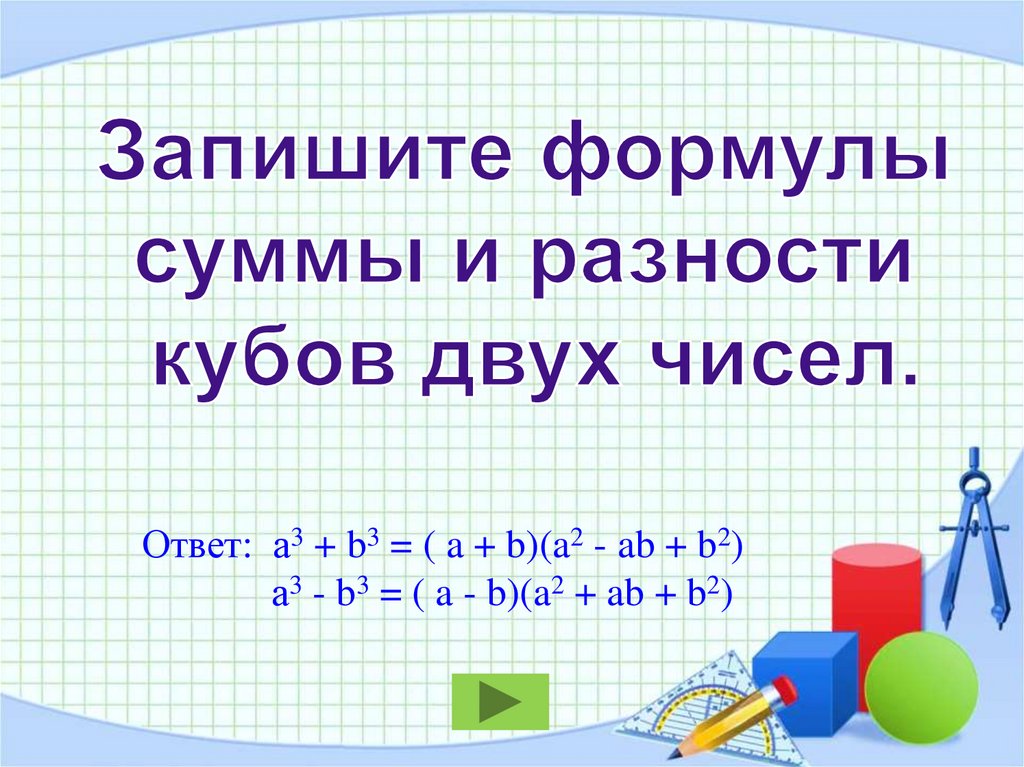 Запишите формулы суммы и разности кубов двух чисел.

Ответ: $a^3 + b^3 = ( a + b)(a^2 - ab + b^2)$
$a^3 - b^3 = ( a - b)(a^2 + ab + b^2)$